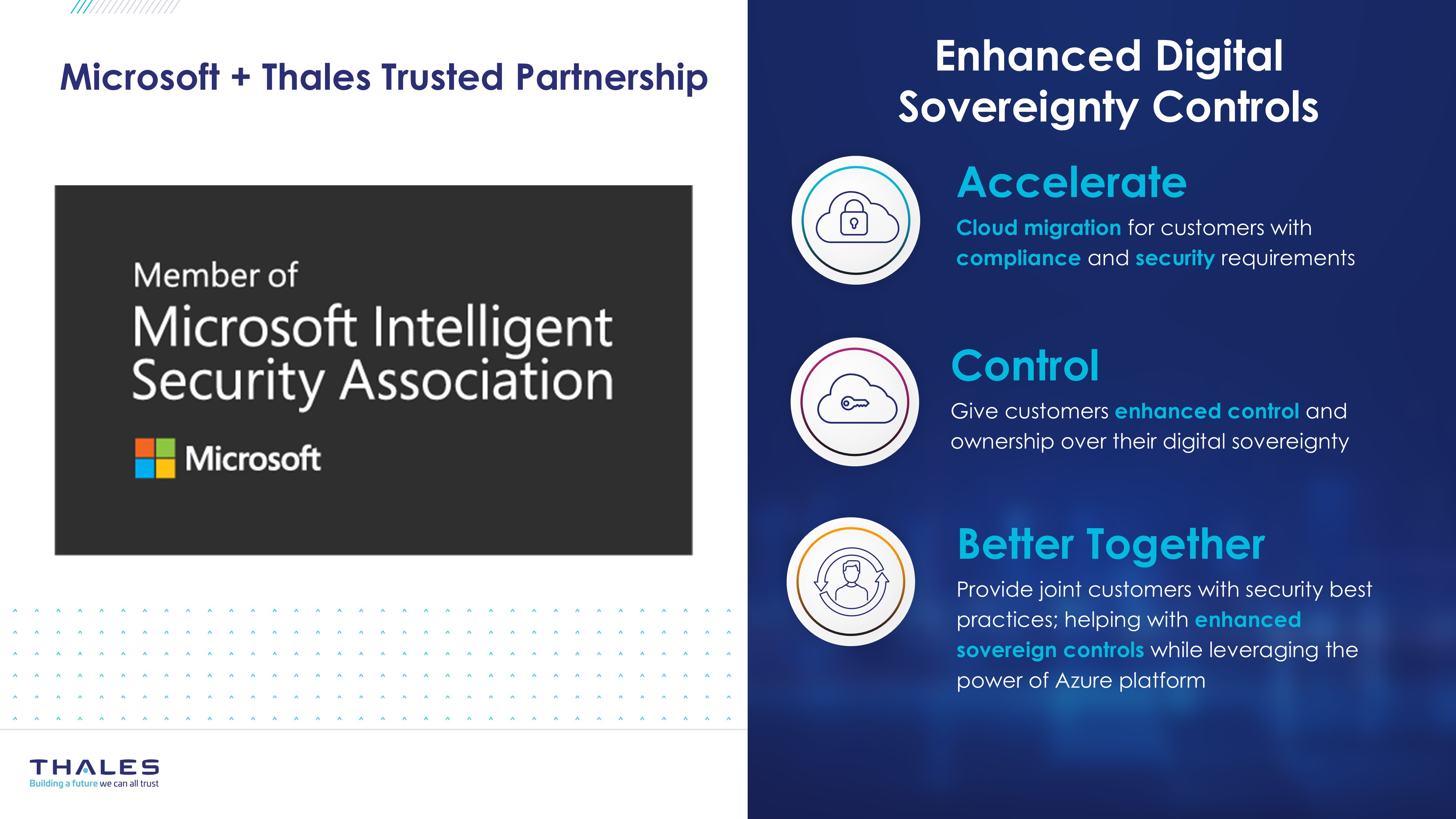 Microsoft + Thales Trusted Partnership

Member of
Microsoft Intelligent Security Association

Microsoft

THALES
Building a future we can all trust

Enhanced Digital Sovereignty Controls

Accelerate
Cloud migration for customers with compliance and security requirements

Control
Give customers enhanced control and ownership over their digital sovereignty

Better Together
Provide joint customers with security best practices; helping with enhanced sovereign controls while leveraging the power of Azure platform